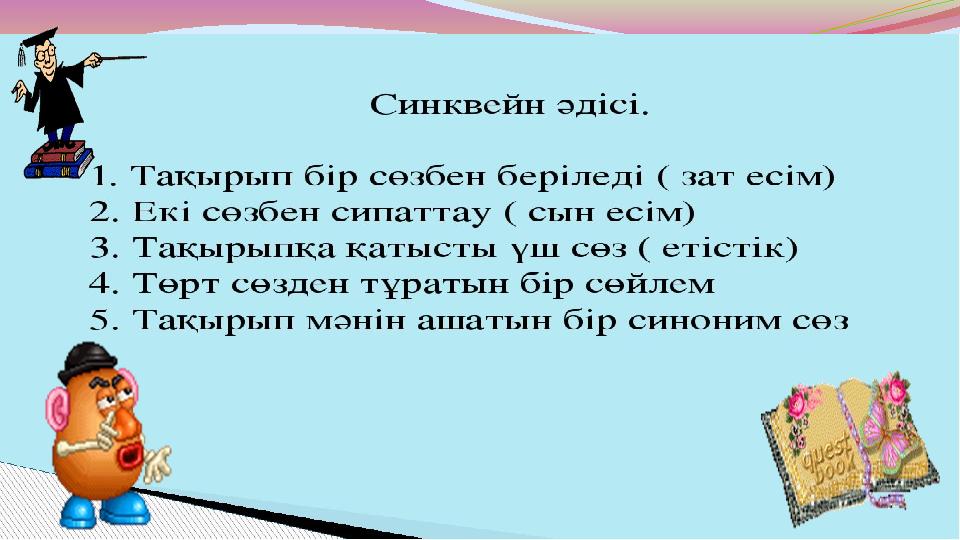 Синквейн әдісі.

1. Тақырып бір сөзбен беріледі ( зат есім)
2. Екі сөзбен сипаттау ( сын есім)
3. Тақырыпқа қатысты үш сөз ( етістік)
4. Төрт сөзден тұратын бір сөйлем
5. Тақырып мәнін ашатын бір синоним сөз

guest book